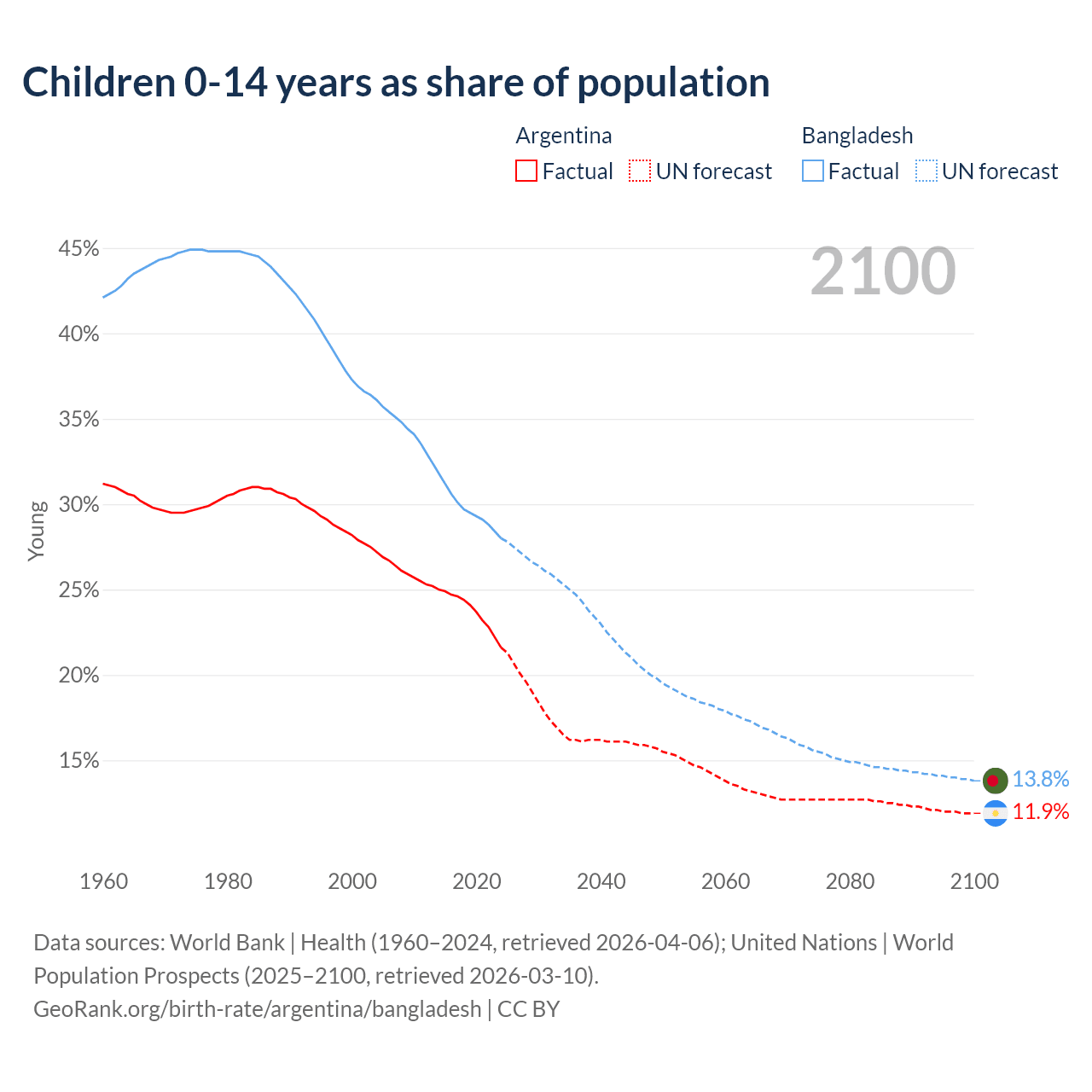 Children 0-14 years as share of population

Argentina
Factual UN forecast

Bangladesh
Factual UN forecast

2100

45%
40%
35%
30%
25%
20%
15%

Young

13.8%
11.9%

1960 1980 2000 2020 2040 2060 2080 2100

Data sources: World Bank | Health (1960–2024, retrieved 2026-04-06); United Nations | World Population Prospects (2025–2100, retrieved 2026-03-10).
GeoRank.org/birth-rate/argentina/bangladesh | CC BY